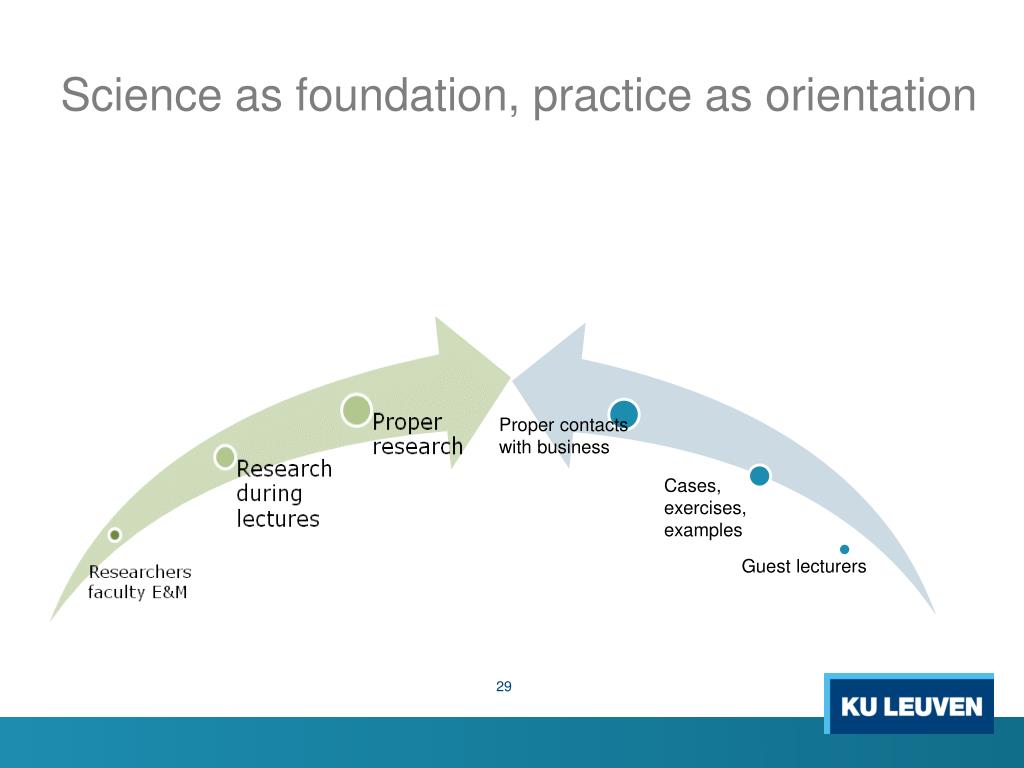 Science as foundation, practice as orientation

Researchers faculty E&M

Research during lectures

Proper research

Proper contacts with business

Cases, exercises, examples

Guest lecturers

29

KU LEUVEN